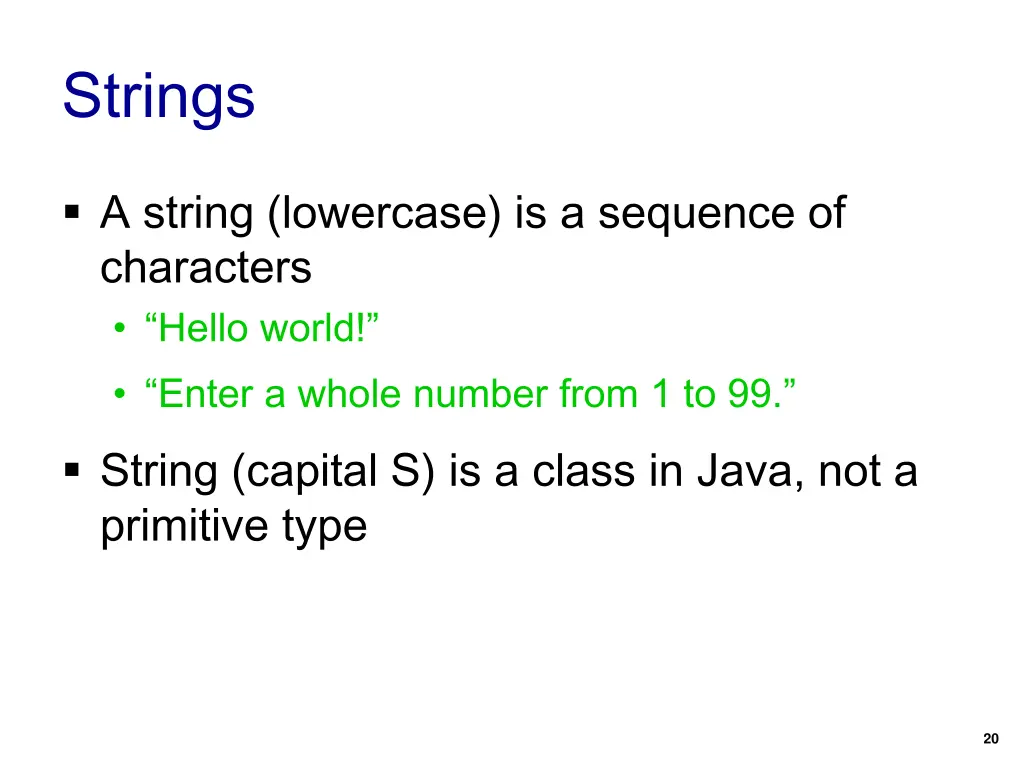 Strings

▪ A string (lowercase) is a sequence of characters

• “Hello world!”

• “Enter a whole number from 1 to 99.”

▪ String (capital S) is a class in Java, not a primitive type

20